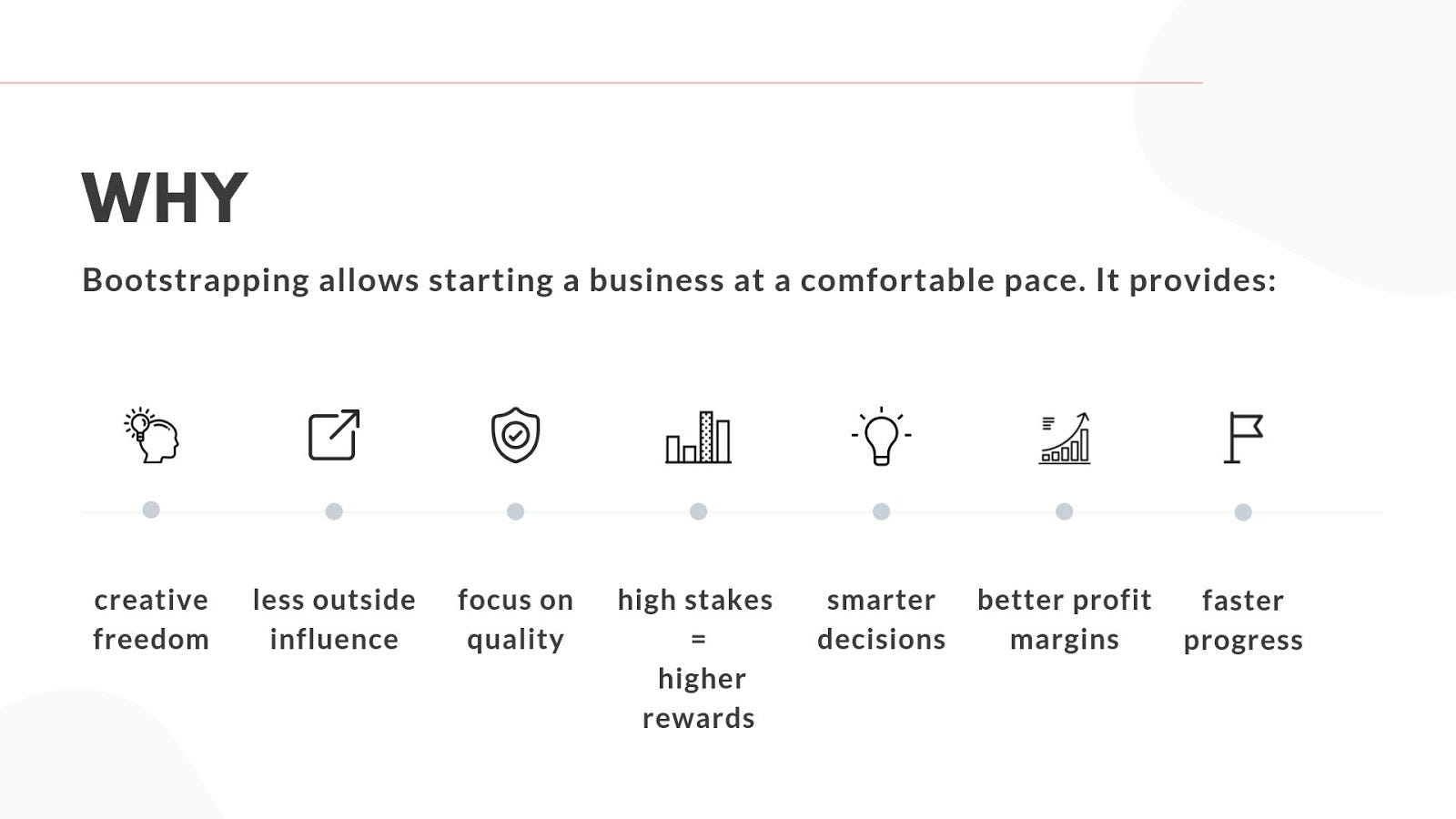 WHY

Bootstrapping allows starting a business at a comfortable pace. It provides:

creative freedom

less outside influence

focus on quality

high stakes = higher rewards

smarter decisions

better profit margins

faster progress